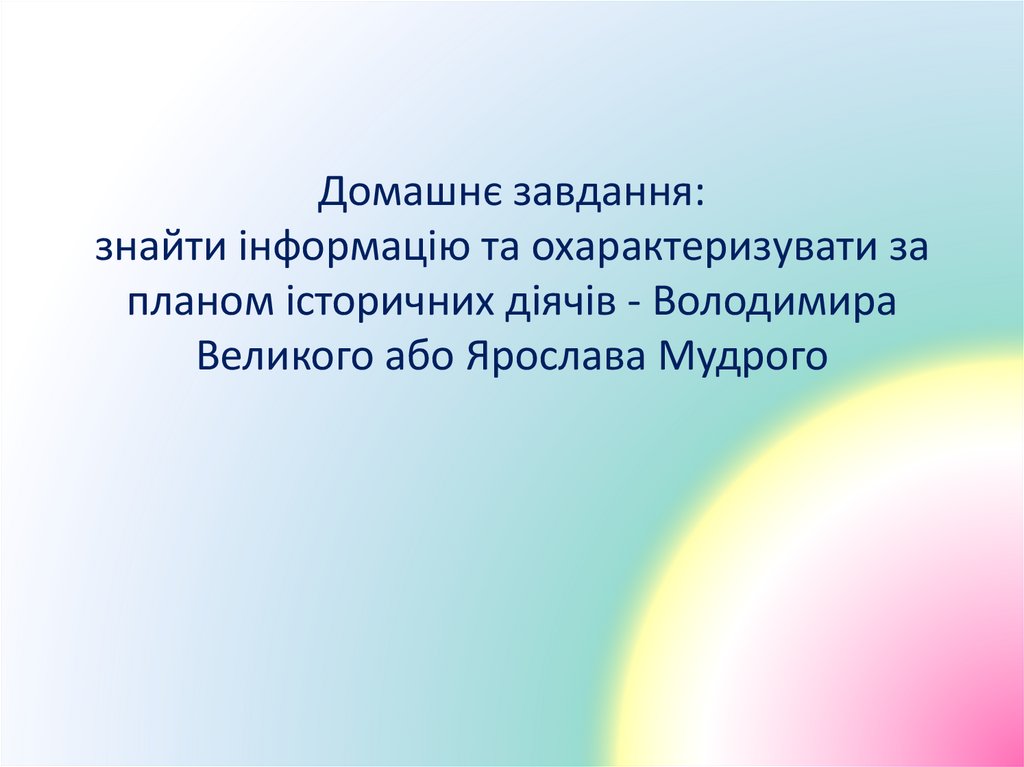 Домашнє завдання:
знайти інформацію та охарактеризувати за планом історичних діячів - Володимира Великого або Ярослава Мудрого